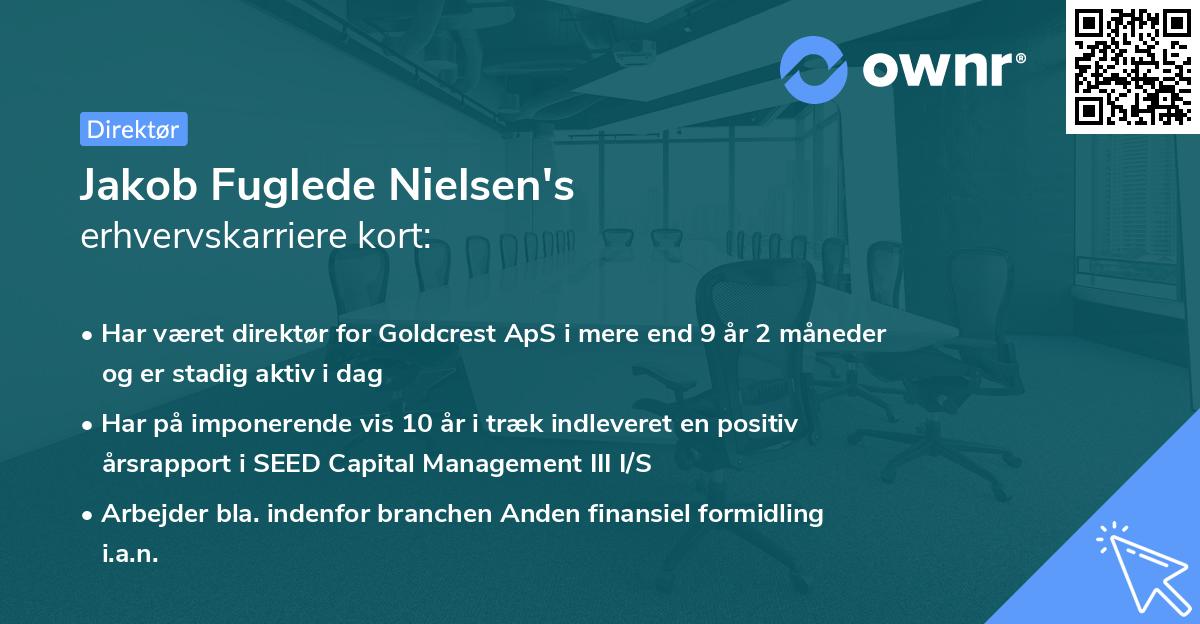 ownr®

Direktør

Jakob Fuglede Nielsen's
erhvervskarriere kort:

• Har været direktør for Goldcrest ApS i mere end 9 år 2 måneder og er stadig aktiv i dag

• Har på imponerende vis 10 år i træk indleveret en positiv årsrapport i SEED Capital Management III I/S

• Arbejder bla. indenfor branchen Anden finansiel formidling i.a.n.